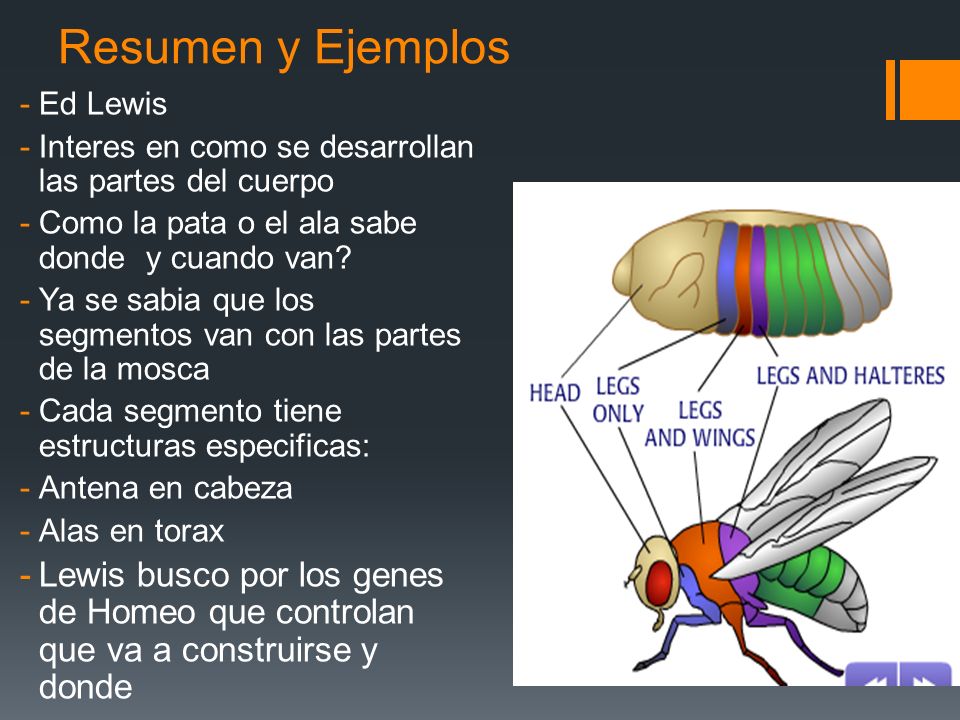 Resumen y Ejemplos

- Ed Lewis
- Interes en como se desarrollan las partes del cuerpo
- Como la pata o el ala sabe donde  y cuando van?
- Ya se sabia que los segmentos van con las partes de la mosca
- Cada segmento tiene estructuras especificas:
- Antena en cabeza
- Alas en torax
- Lewis busco por los genes de Homeo que controlan que va a construirse y donde

HEAD
LEGS ONLY
LEGS AND WINGS
LEGS AND HALTERES